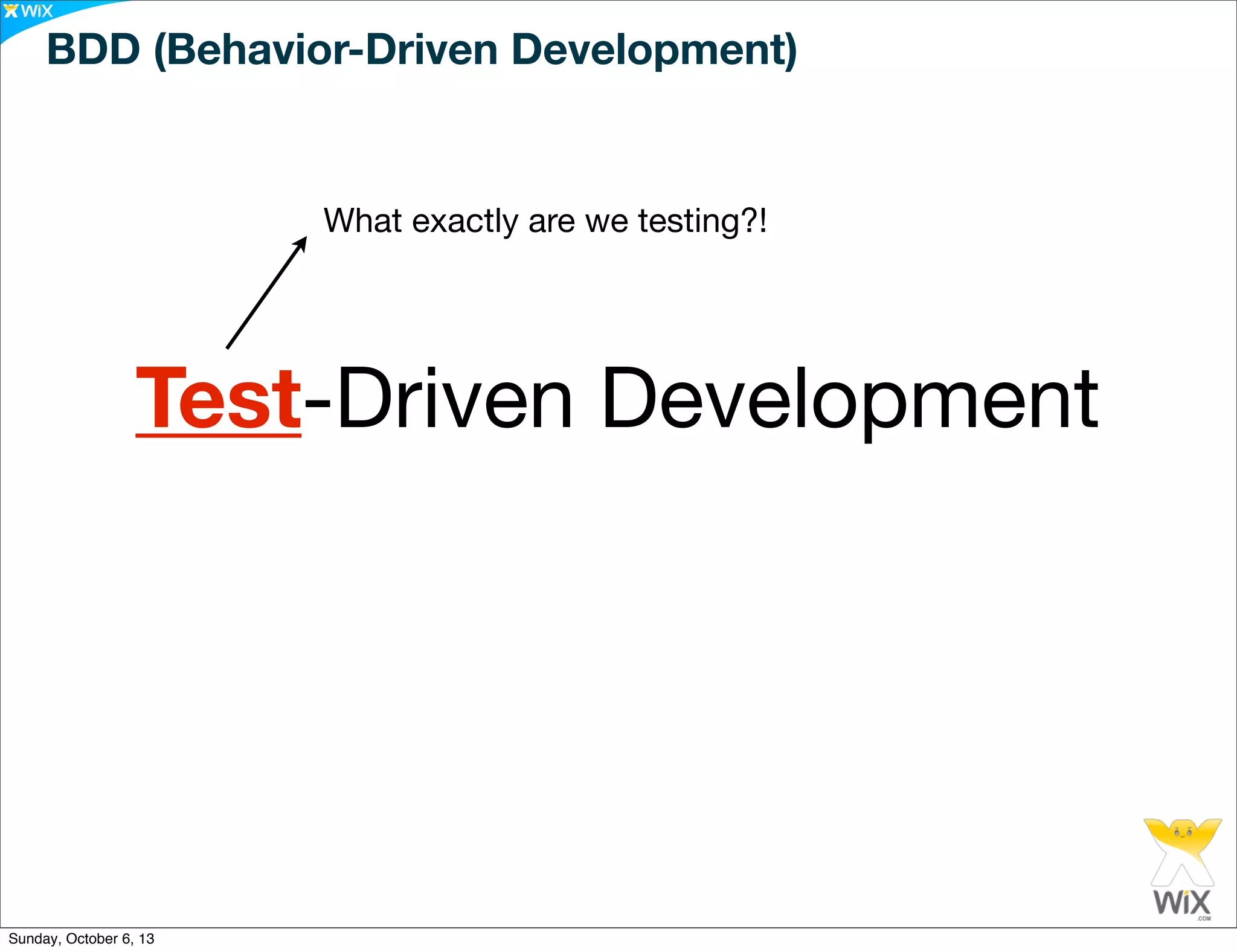 WiX

BDD (Behavior-Driven Development)

What exactly are we testing?!

Test-Driven Development

WiX .COM

Sunday, October 6, 13